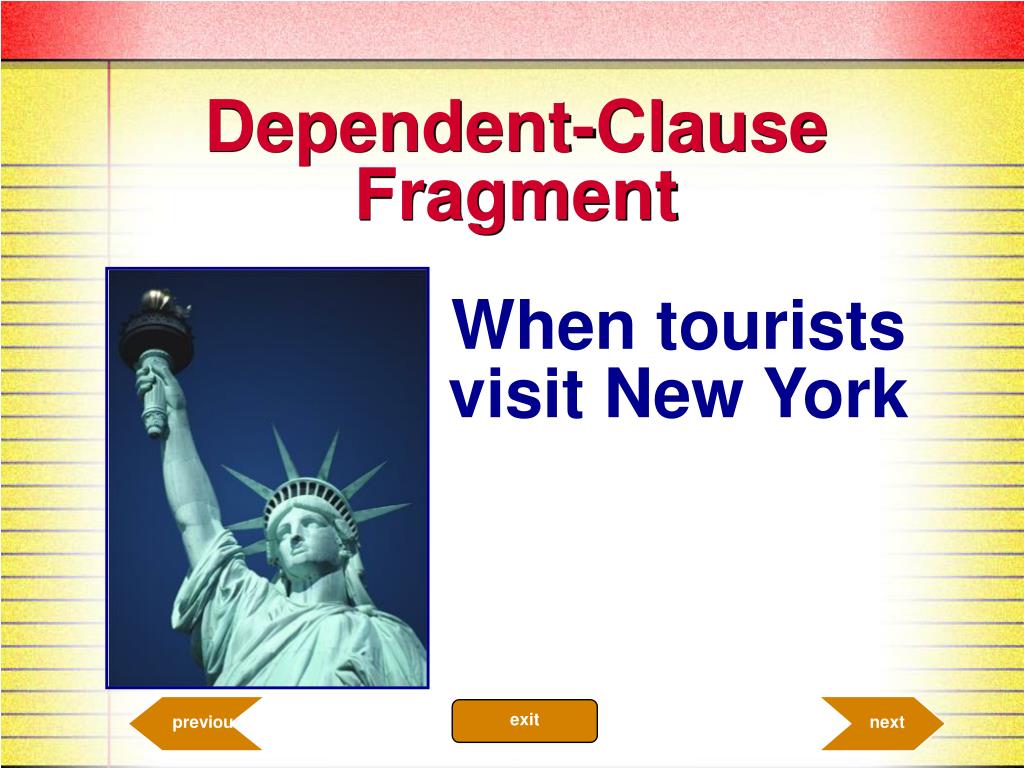 Dependent-Clause Fragment

When tourists visit New York

previou

exit

next